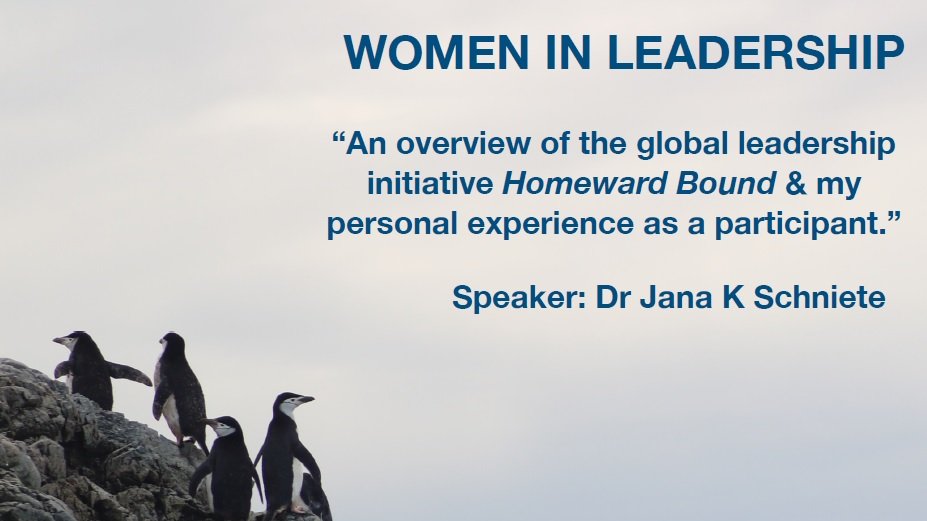 WOMEN IN LEADERSHIP

“An overview of the global leadership initiative Homeward Bound & my personal experience as a participant.”

Speaker: Dr Jana K Schniete